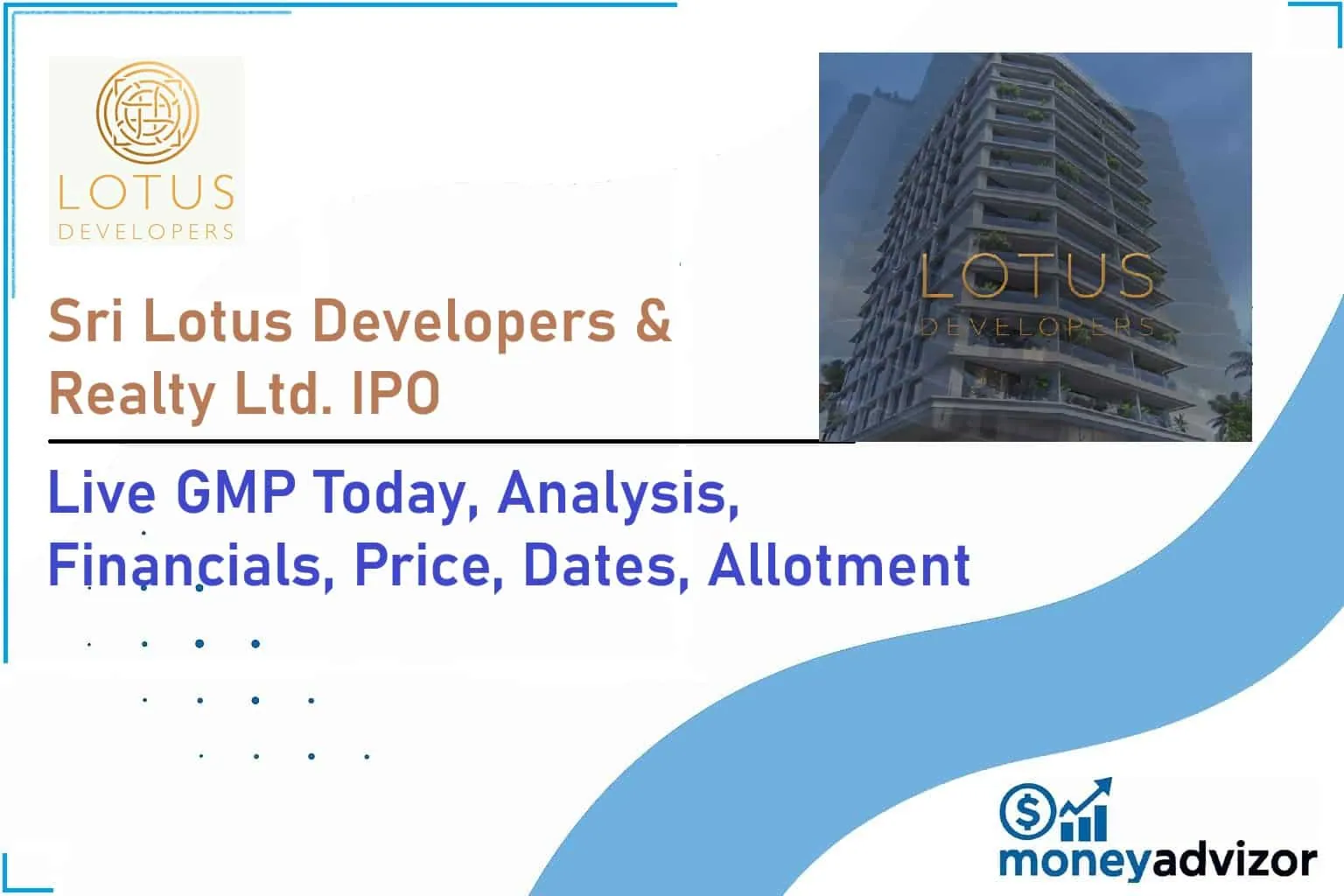 LOTUS
DEVELOPERS

LOTUS
DEVELOPERS

Sri Lotus Developers & Realty Ltd. IPO

Live GMP Today, Analysis, Financials, Price, Dates, Allotment

moneyadvizor